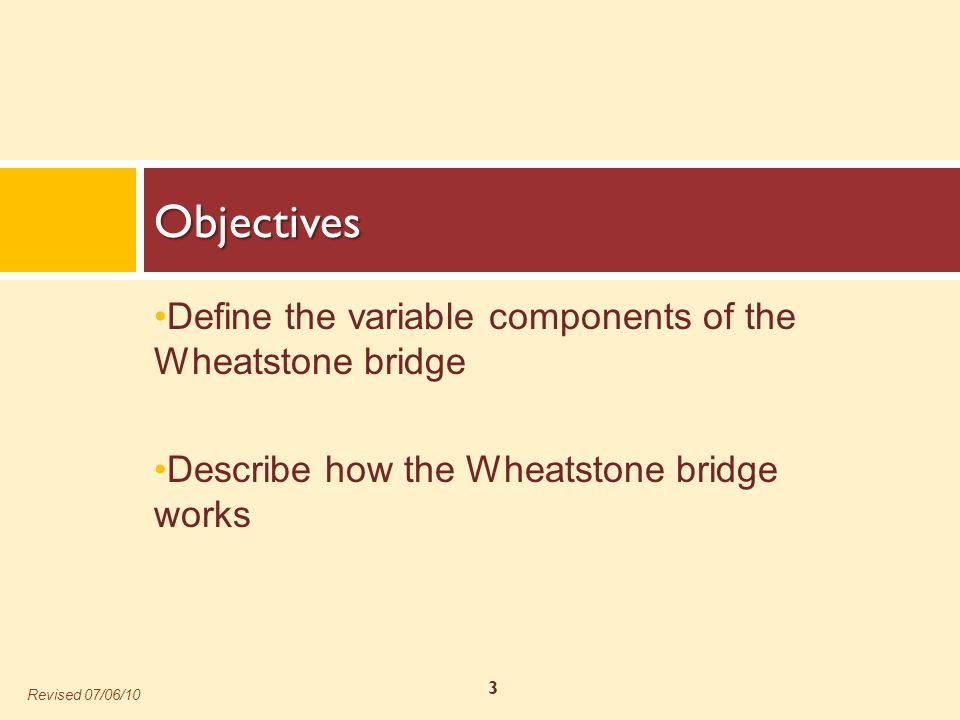 Objectives

•Define the variable components of the Wheatstone bridge

•Describe how the Wheatstone bridge works

Revised 07/06/10

3